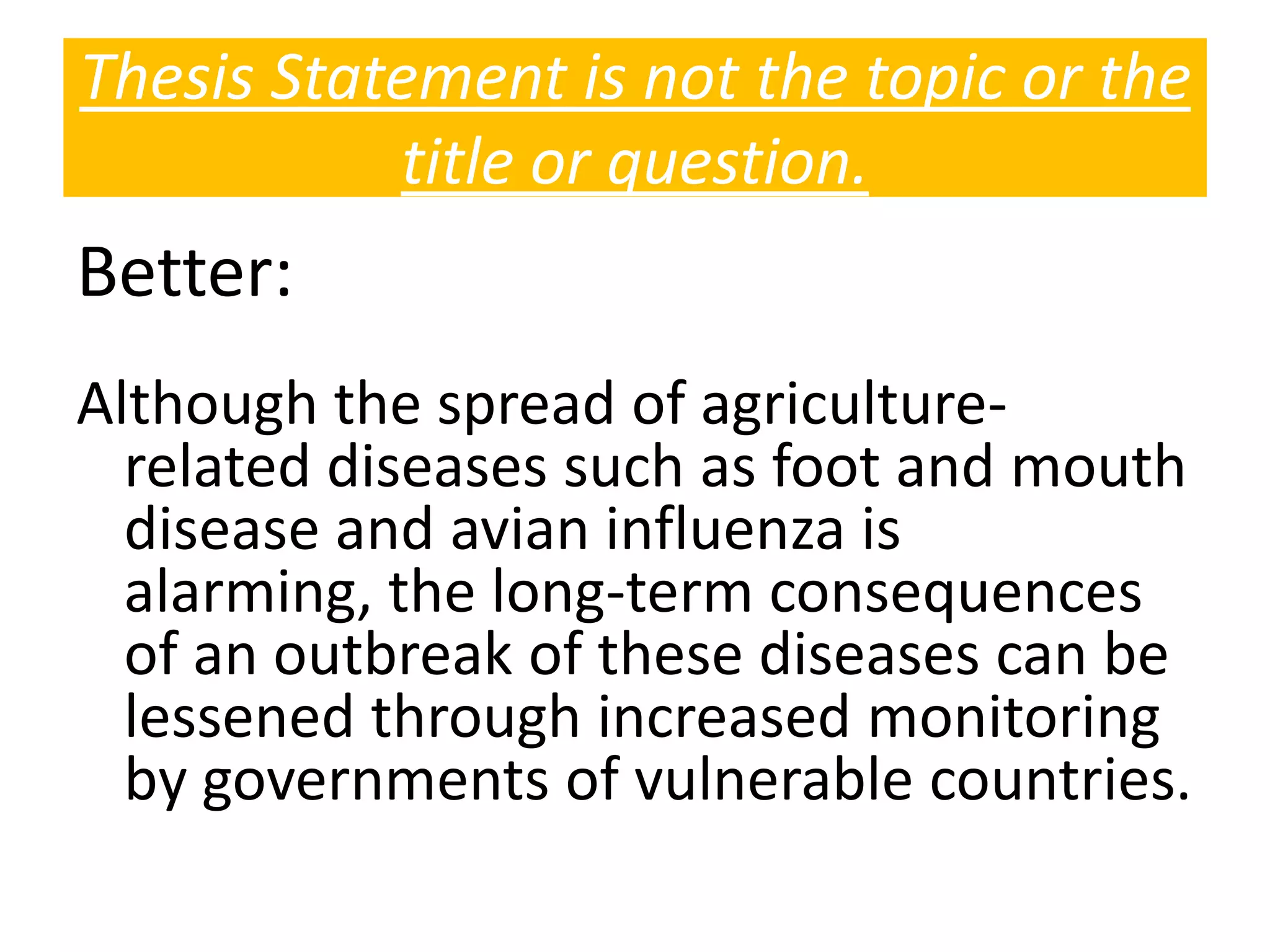 Thesis Statement is not the topic or the title or question.

Better:

Although the spread of agriculture-related diseases such as foot and mouth disease and avian influenza is alarming, the long-term consequences of an outbreak of these diseases can be lessened through increased monitoring by governments of vulnerable countries.